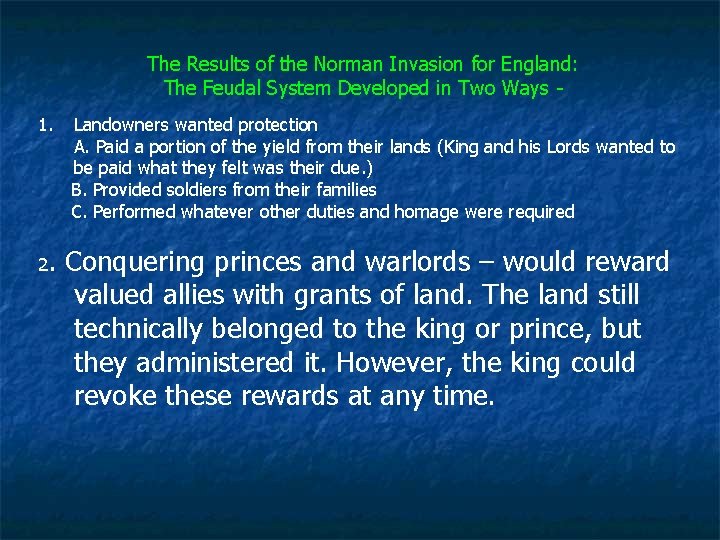 The Results of the Norman Invasion for England:
The Feudal System Developed in Two Ways -

1. Landowners wanted protection
A. Paid a portion of the yield from their lands (King and his Lords wanted to be paid what they felt was their due.)
B. Provided soldiers from their families
C. Performed whatever other duties and homage were required

2. Conquering princes and warlords – would reward valued allies with grants of land. The land still technically belonged to the king or prince, but they administered it. However, the king could revoke these rewards at any time.